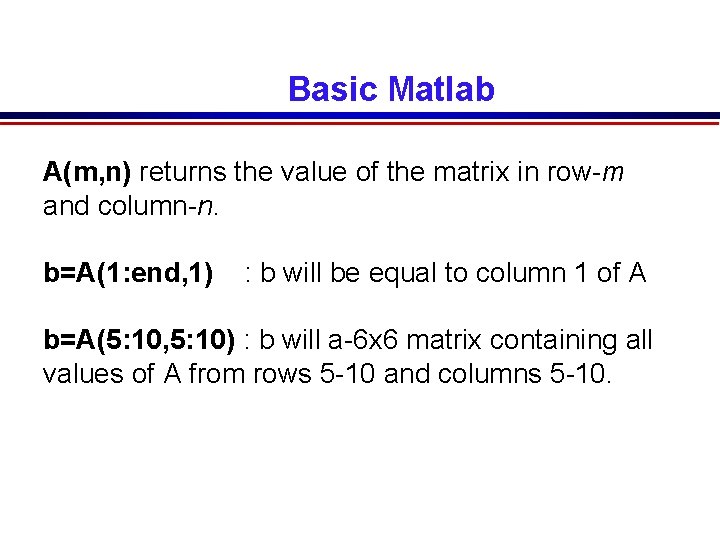 Basic Matlab

A(m,n) returns the value of the matrix in row-m and column-n.

b=A(1:end,1) : b will be equal to column 1 of A

b=A(5:10,5:10) : b will a-6x6 matrix containing all values of A from rows 5-10 and columns 5-10.